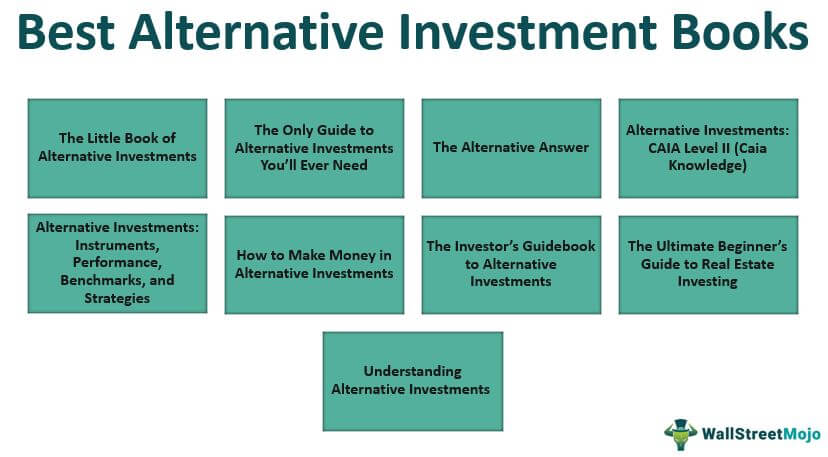 Best Alternative Investment Books

The Little Book of Alternative Investments

The Only Guide to Alternative Investments You'll Ever Need

The Alternative Answer

Alternative Investments: CAIA Level II (Caia Knowledge)

Alternative Investments: Instruments, Performance, Benchmarks, and Strategies

How to Make Money in Alternative Investments

The Investor's Guidebook to Alternative Investments

The Ultimate Beginner's Guide to Real Estate Investing

Understanding Alternative Investments

WallStreetMojo